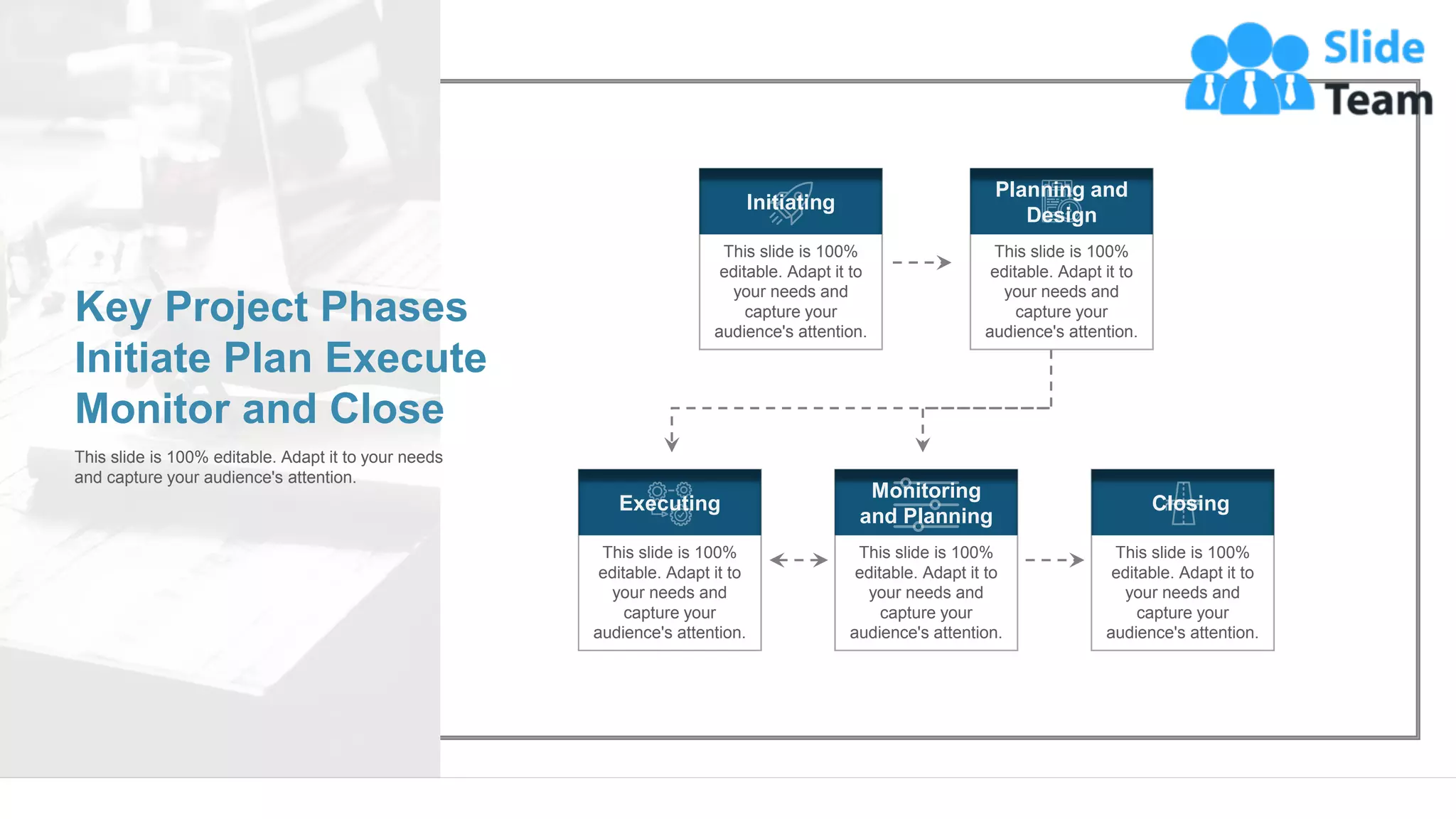 Slide Team

Key Project Phases Initiate Plan Execute Monitor and Close

This slide is 100% editable. Adapt it to your needs and capture your audience's attention.

Initiating

This slide is 100% editable. Adapt it to your needs and capture your audience's attention.

Planning and Design

This slide is 100% editable. Adapt it to your needs and capture your audience's attention.

Executing

This slide is 100% editable. Adapt it to your needs and capture your audience's attention.

Monitoring and Planning

This slide is 100% editable. Adapt it to your needs and capture your audience's attention.

Closing

This slide is 100% editable. Adapt it to your needs and capture your audience's attention.